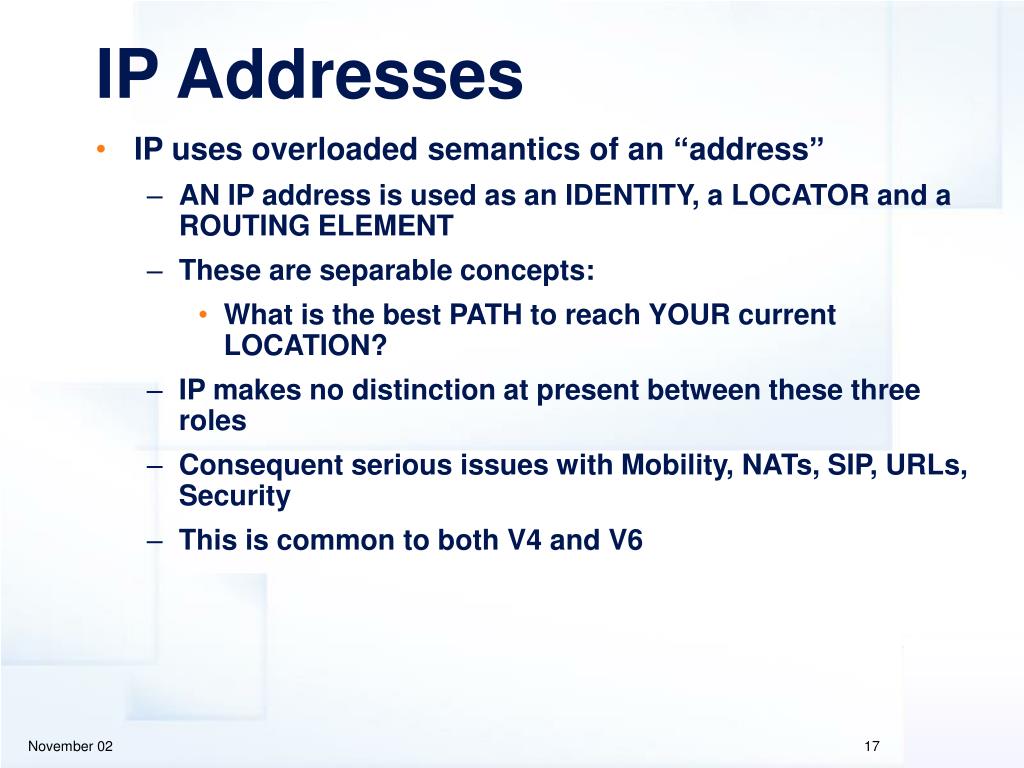 IP Addresses

• IP uses overloaded semantics of an “address”

– AN IP address is used as an IDENTITY, a LOCATOR and a ROUTING ELEMENT

– These are separable concepts:

• What is the best PATH to reach YOUR current LOCATION?

– IP makes no distinction at present between these three roles

– Consequent serious issues with Mobility, NATs, SIP, URLs, Security

– This is common to both V4 and V6

November 02

17